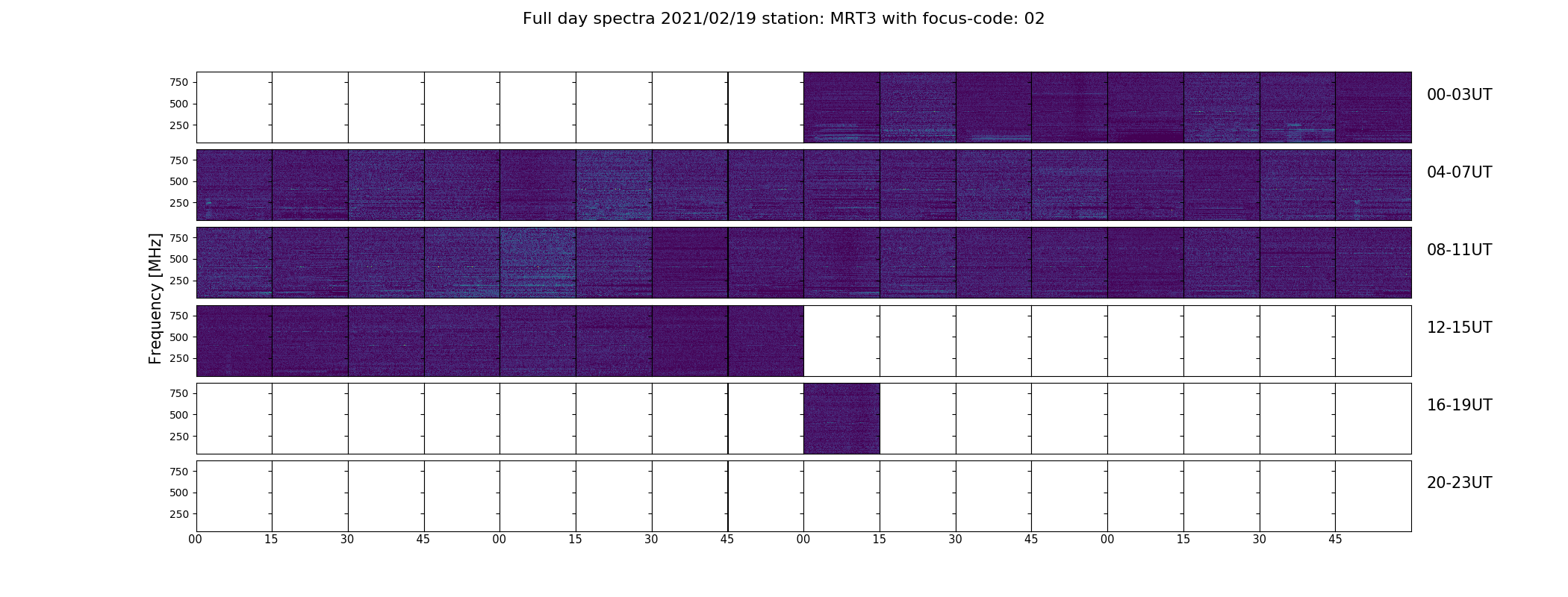 Full day spectra 2021/02/19 station: MRT3 with focus-code: 02

Frequency [MHz]

750
500
250

00-03UT

750
500
250

04-07UT

750
500
250

08-11UT

750
500
250

12-15UT

750
500
250

16-19UT

750
500
250

20-23UT

00 15 30 45 00 15 30 45 00 15 30 45 00 15 30 45